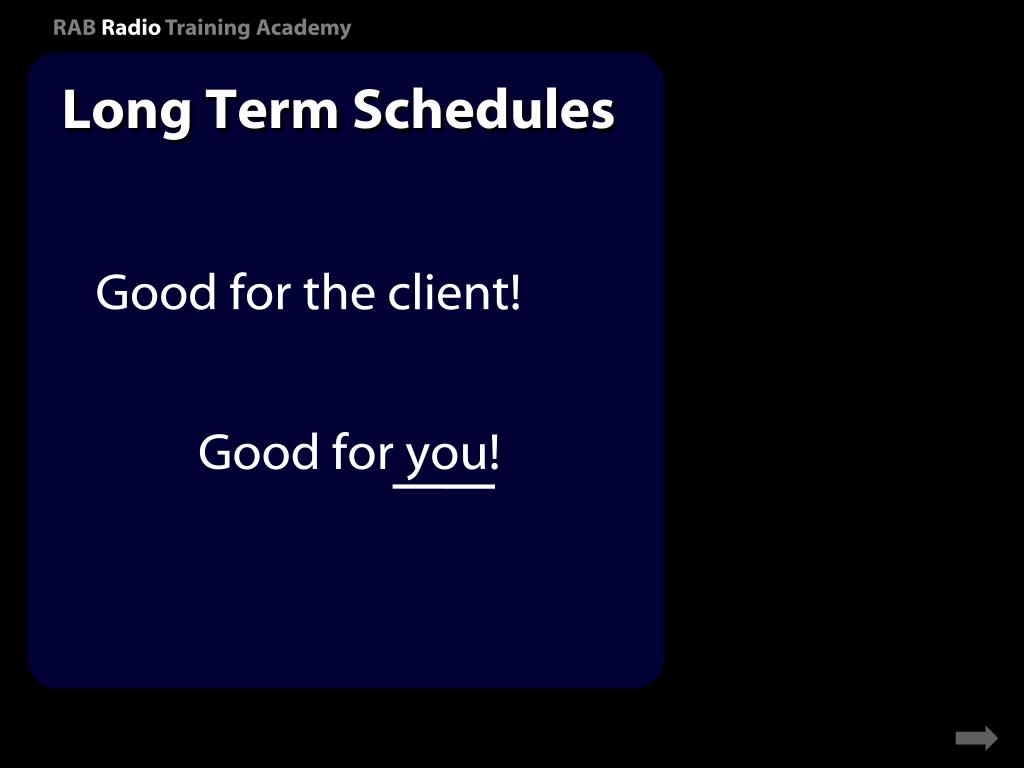 RAB Radio Training Academy

Long Term Schedules

Good for the client!

Good for you!